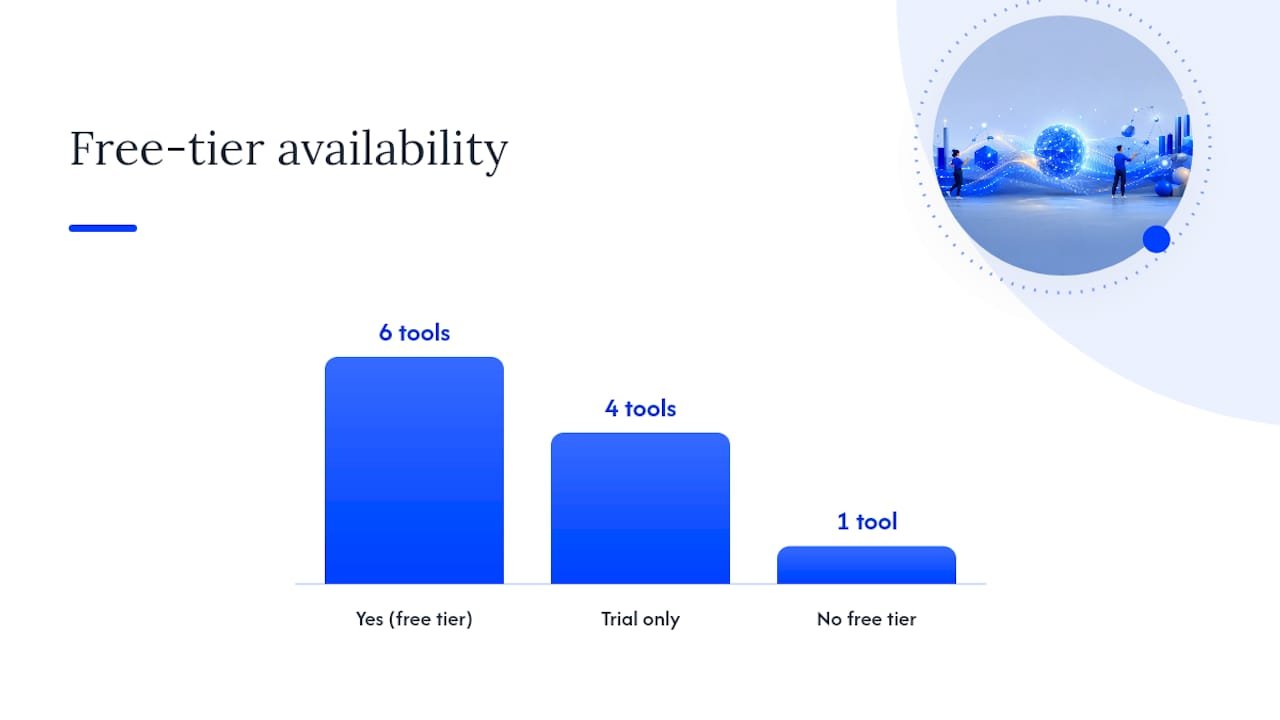 Free-tier availability

6 tools

4 tools

1 tool

Yes (free tier)

Trial only

No free tier